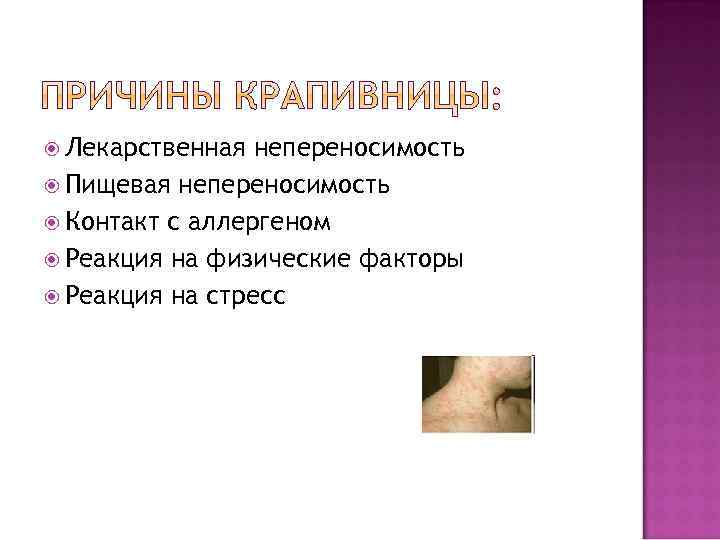 ПРИЧИНЫ КРАПИВНИЦЫ:

Лекарственная непереносимость
Пищевая непереносимость
Контакт с аллергеном
Реакция на физические факторы
Реакция на стресс